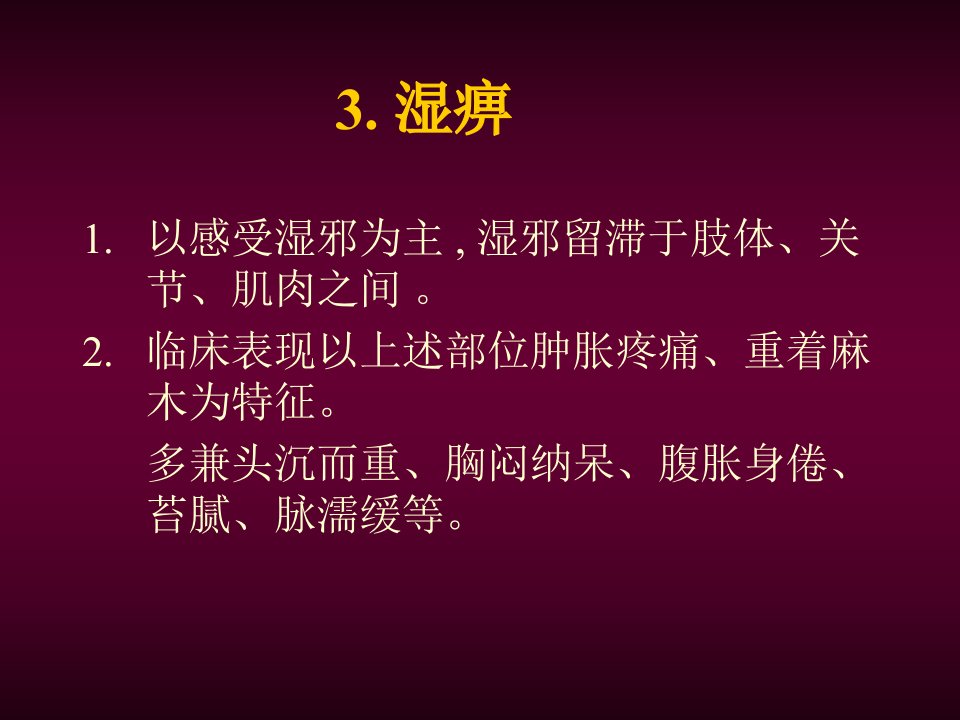 3. 湿痹

1. 以感受湿邪为主 , 湿邪留滞于肢体、关节、肌肉之间 。

2. 临床表现以上述部位肿胀疼痛、重着麻木为特征。

多兼头沉而重、胸闷纳呆、腹胀身倦、苔腻、脉濡缓等。